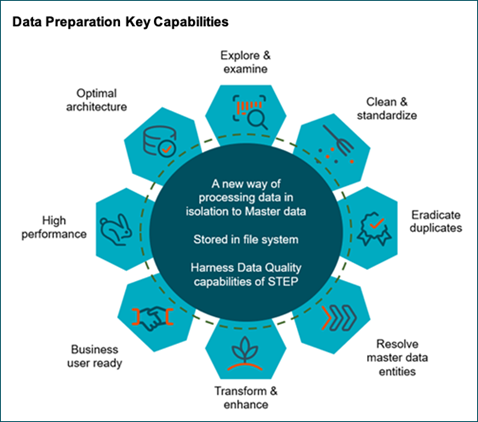 Data Preparation Key Capabilities

Explore & examine

Clean & standardize

Eradicate duplicates

Resolve master data entities

Transform & enhance

Business user ready

High performance

Optimal architecture

A new way of processing data in isolation to Master data

Stored in file system

Harness Data Quality capabilities of STEP